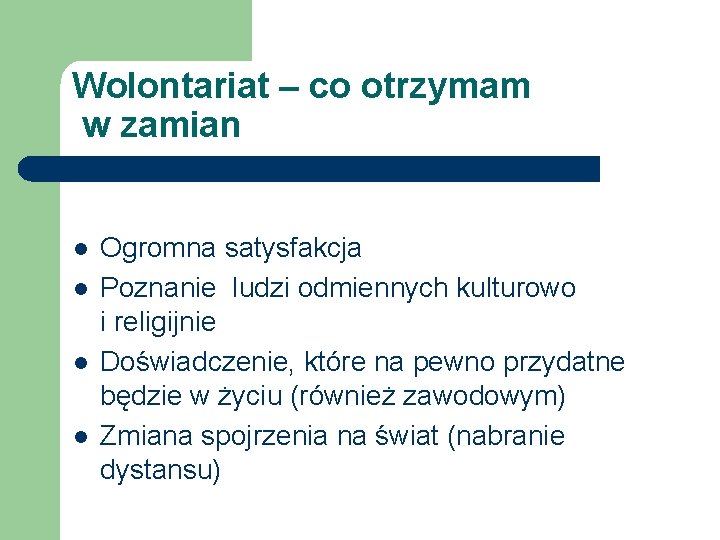 Wolontariat – co otrzymam w zamian

- Ogromna satysfakcja
- Poznanie ludzi odmiennych kulturowo i religijnie
- Doświadczenie, które na pewno przydatne będzie w życiu (również zawodowym)
- Zmiana spojrzenia na świat (nabranie dystansu)